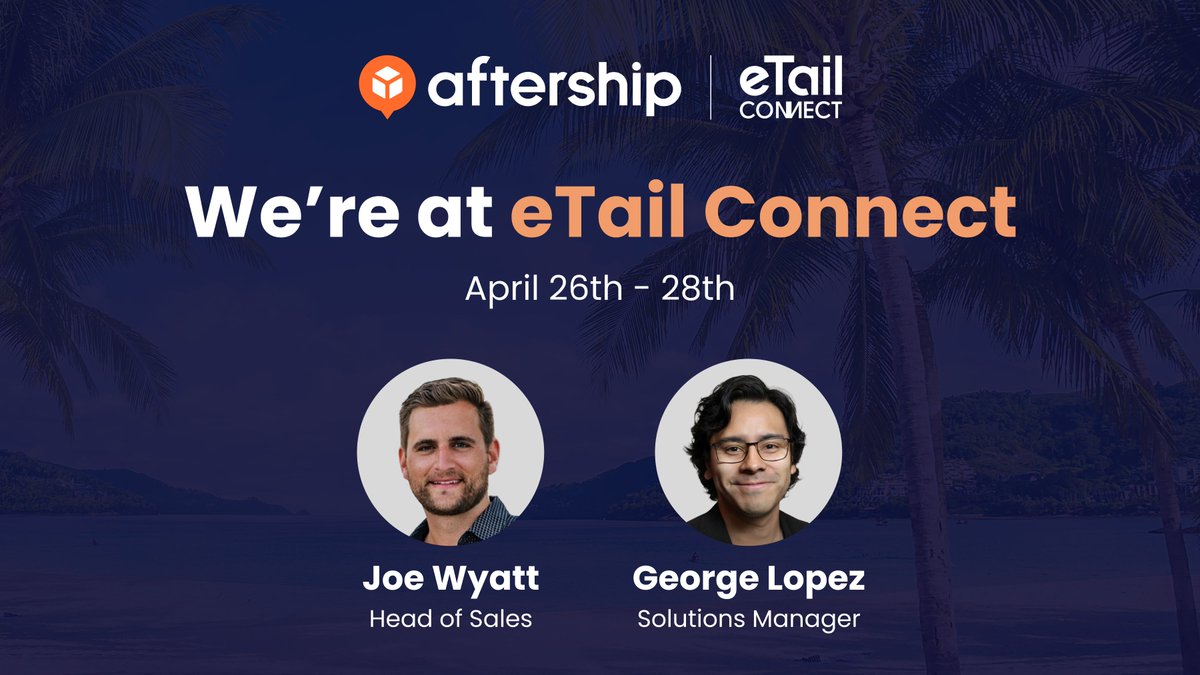 aftership | eTail CONNECT

We're at eTail Connect

April 26th - 28th

Joe Wyatt
Head of Sales

George Lopez
Solutions Manager